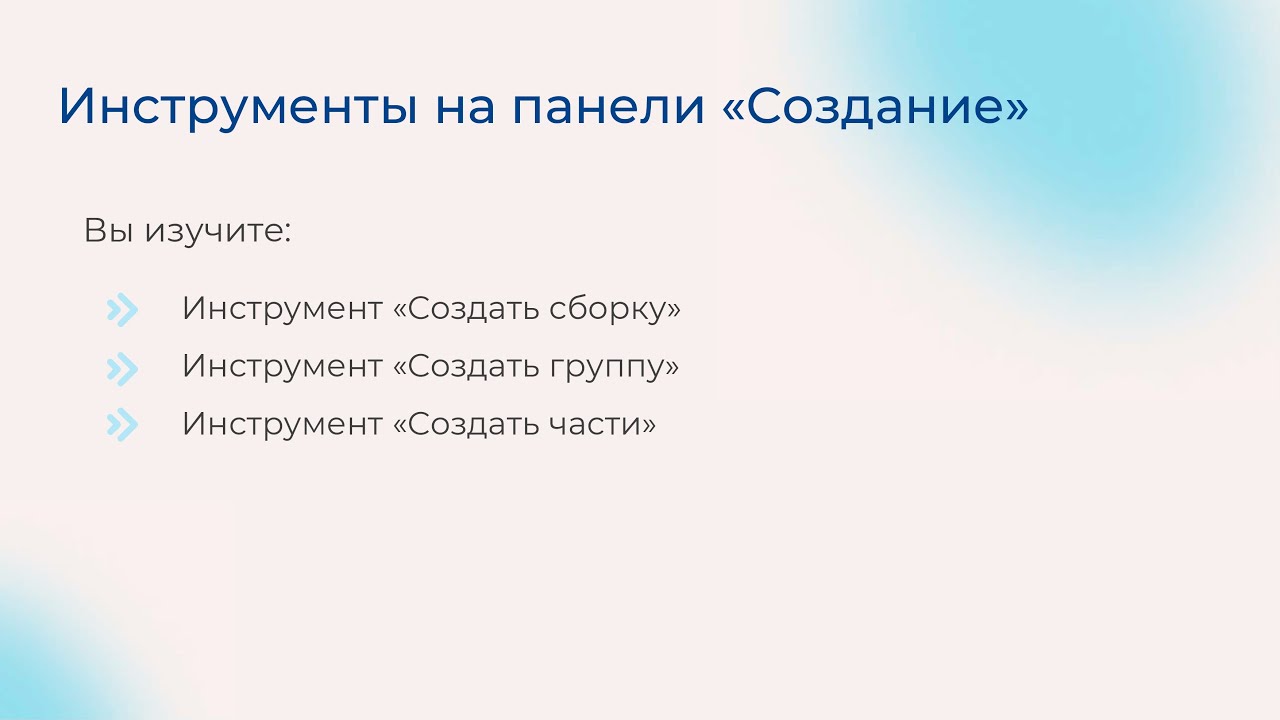 Инструменты на панели «Создание»

Вы изучите:

Инструмент «Создать сборку»

Инструмент «Создать группу»

Инструмент «Создать части»